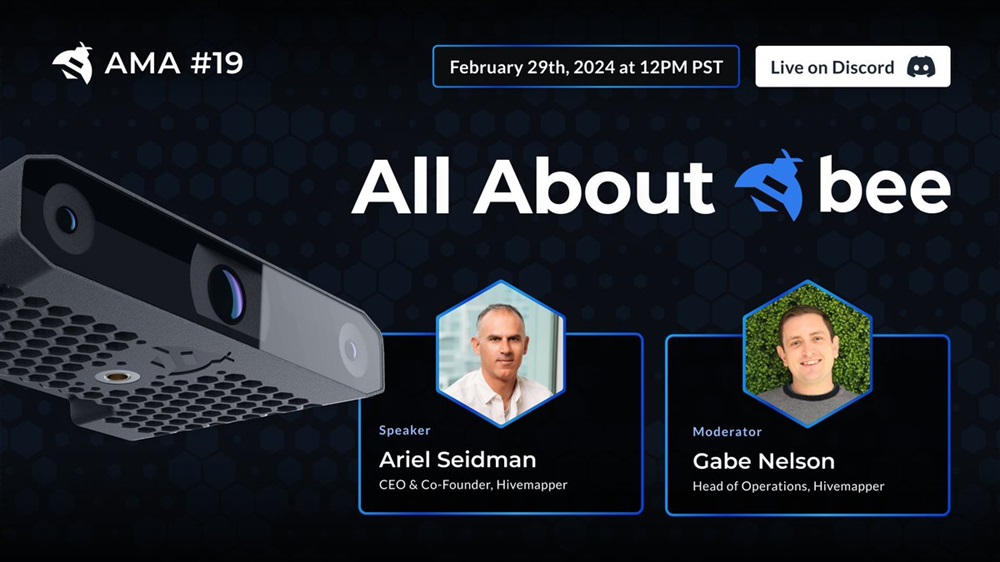 AMA #19

February 29th, 2024 at 12PM PST

Live on Discord

All About bee

Speaker
Ariel Seidman
CEO & Co-Founder, Hivemapper

Moderator
Gabe Nelson
Head of Operations, Hivemapper